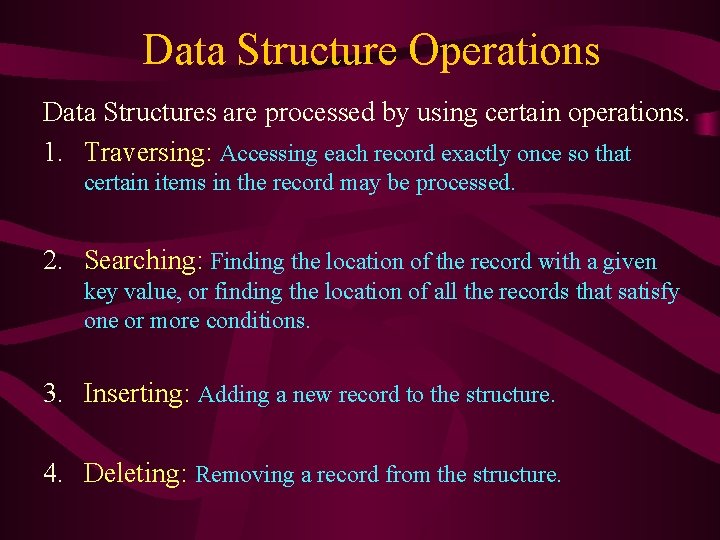 Data Structure Operations

Data Structures are processed by using certain operations.

1. Traversing: Accessing each record exactly once so that certain items in the record may be processed.

2. Searching: Finding the location of the record with a given key value, or finding the location of all the records that satisfy one or more conditions.

3. Inserting: Adding a new record to the structure.

4. Deleting: Removing a record from the structure.